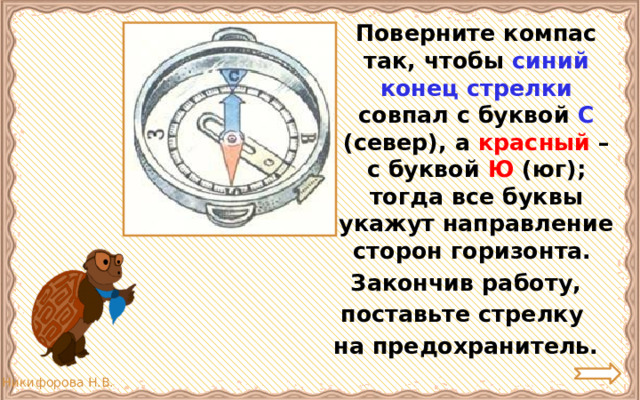 С
З
В

Поверните компас так, чтобы синий конец стрелки совпал с буквой С (север), а красный – с буквой Ю (юг); тогда все буквы укажут направление сторон горизонта.

Закончив работу, поставьте стрелку на предохранитель.

Никифорова Н.В.